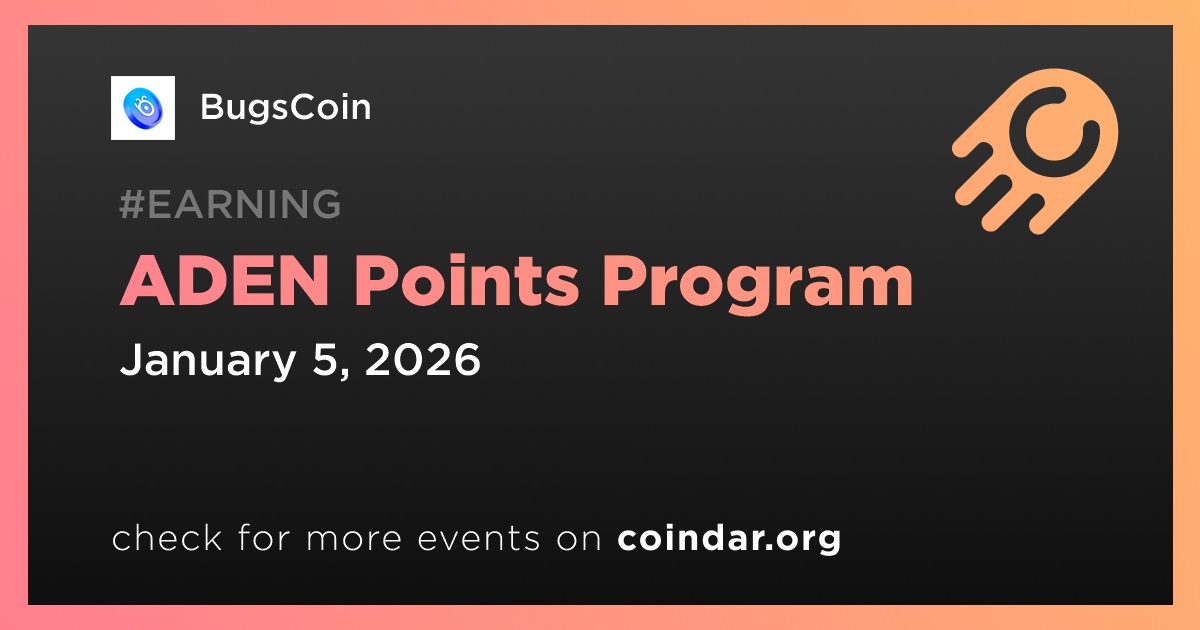 BugsCoin

#EARNING

ADEN Points Program

January 5, 2026

check for more events on coindar.org